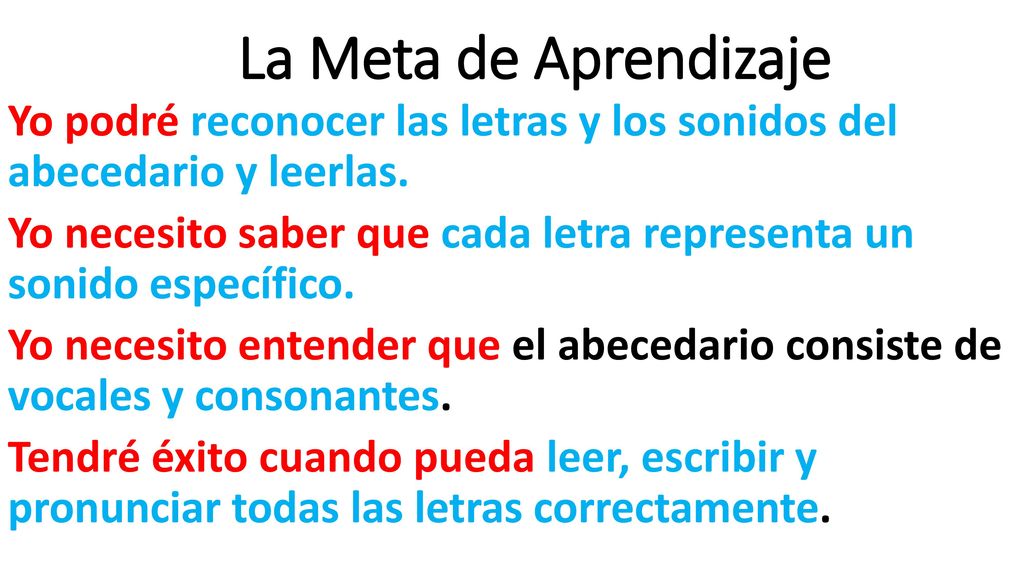 La Meta de Aprendizaje

Yo podré reconocer las letras y los sonidos del abecedario y leerlas.

Yo necesito saber que cada letra representa un sonido específico.

Yo necesito entender que el abecedario consiste de vocales y consonantes.

Tendré éxito cuando pueda leer, escribir y pronunciar todas las letras correctamente.